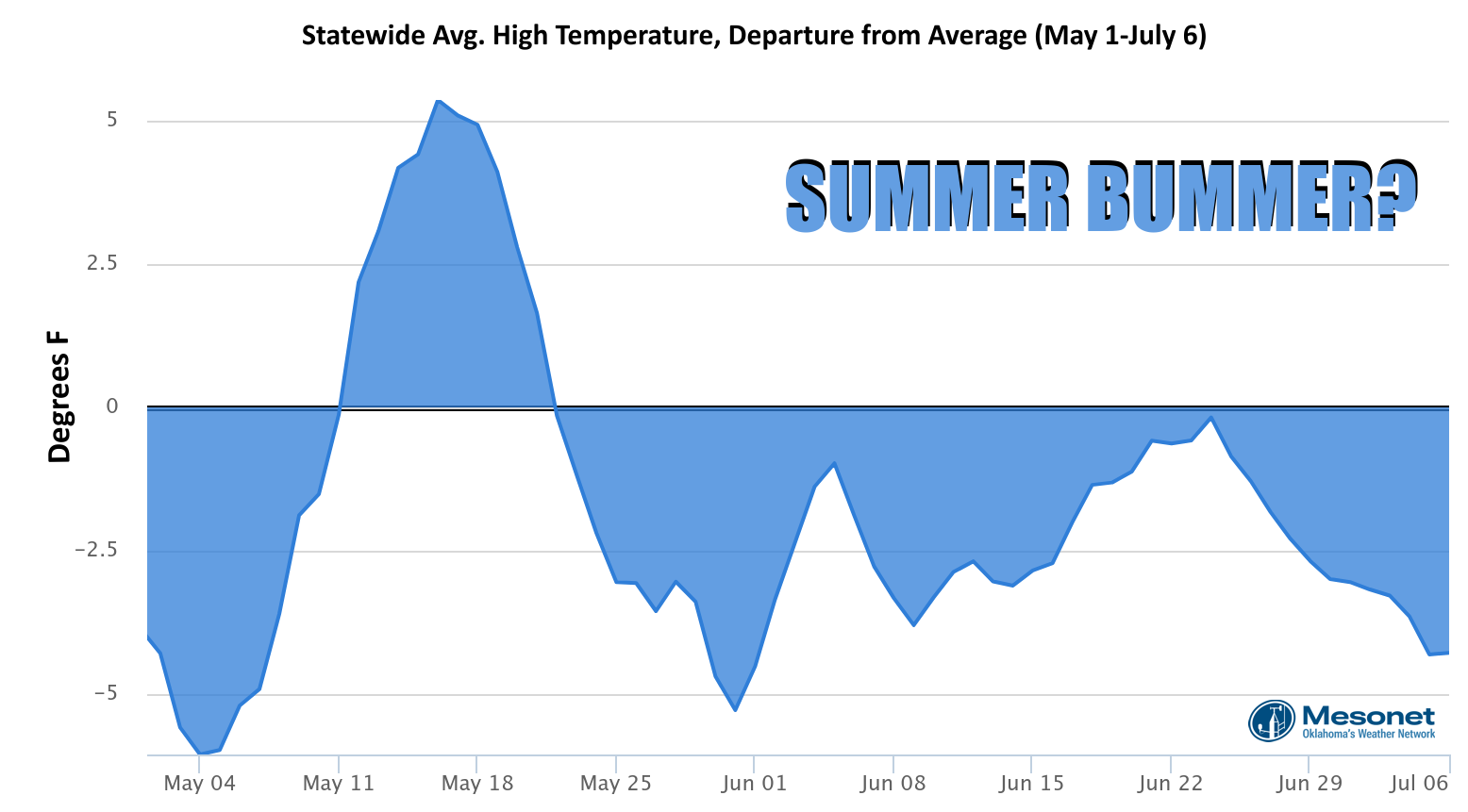 Statewide Avg. High Temperature, Departure from Average (May 1-July 6)

SUMMER BUMMER?

Degrees F

5
2.5
0
−2.5
−5

May 04
May 11
May 18
May 25
Jun 01
Jun 08
Jun 15
Jun 22
Jun 29
Jul 06

Mesonet
Oklahoma's Weather Network